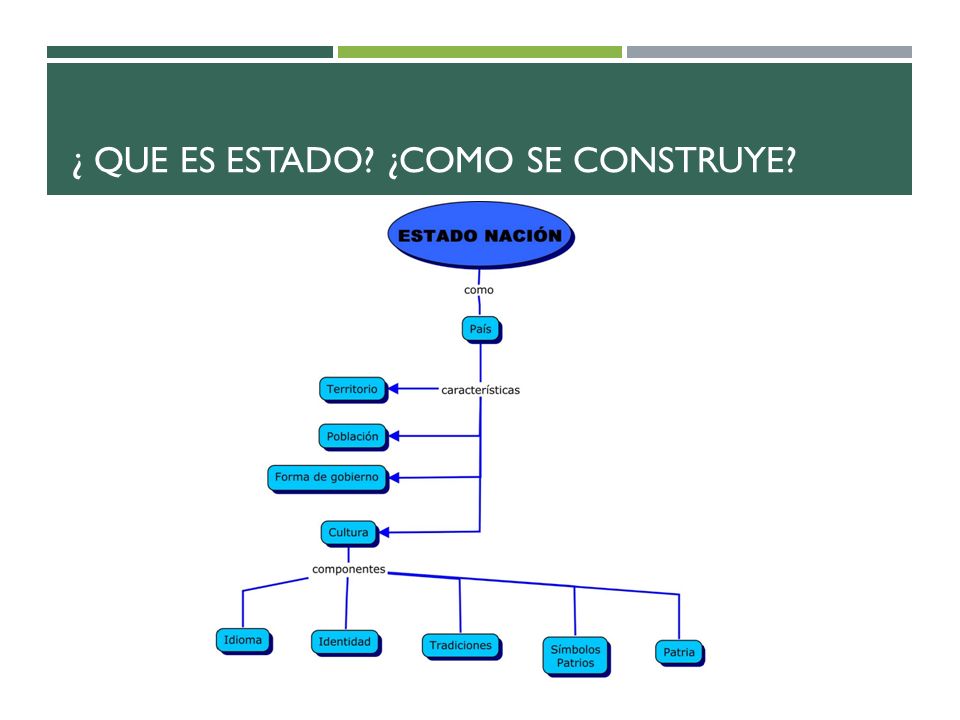 ¿ QUE ES ESTADO? ¿COMO SE CONSTRUYE?

ESTADO NACIÓN

como

País

características

Territorio

Población

Forma de gobierno

Cultura

componentes

Idioma

Identidad

Tradiciones

Símbolos Patrios

Patria